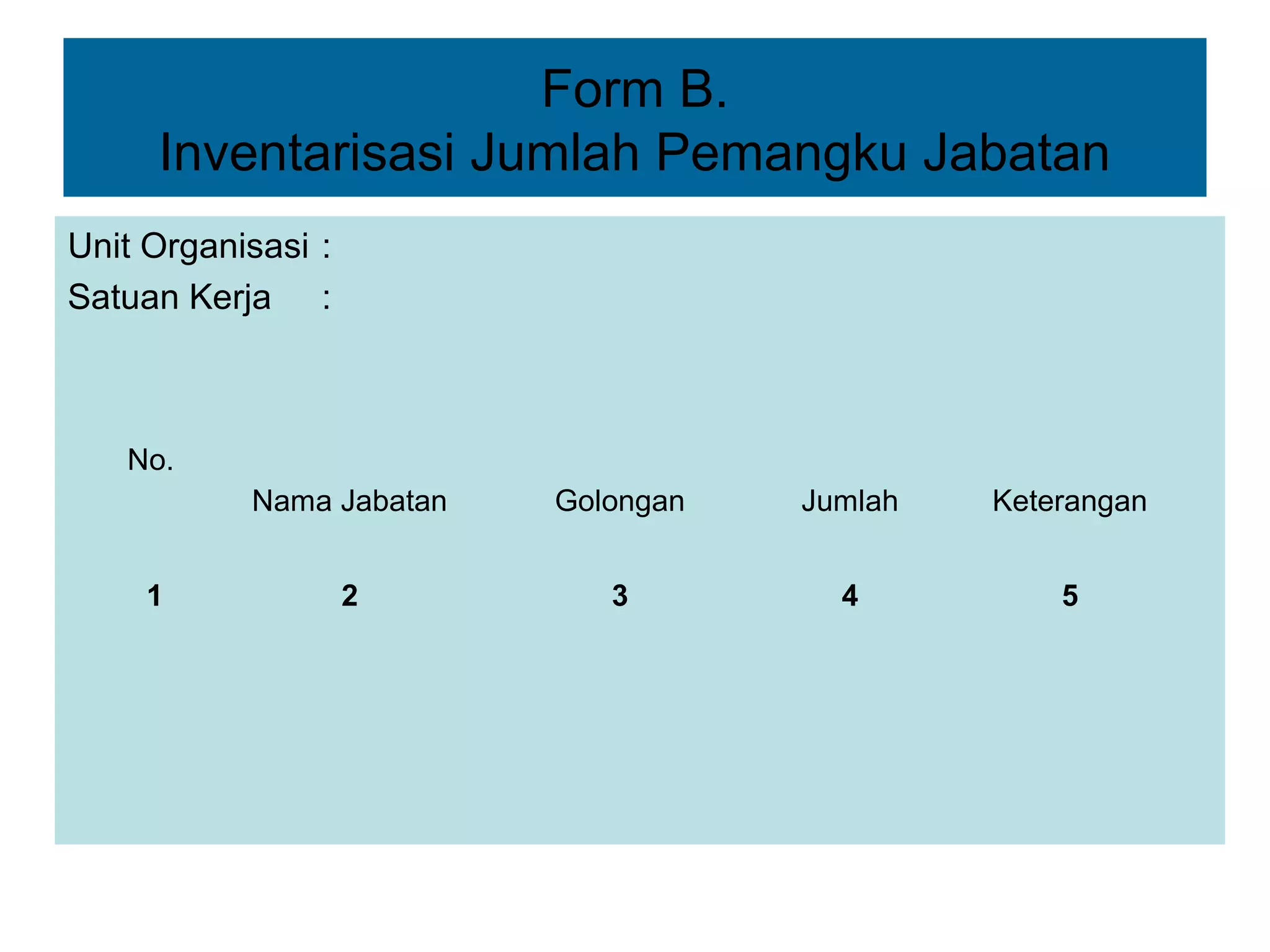 Form B.
Inventarisasi Jumlah Pemangku Jabatan

Unit Organisasi :
Satuan Kerja :

| No. | Nama Jabatan | Golongan | Jumlah | Keterangan |
|---|---|---|---|---|
| 1 | 2 | 3 | 4 | 5 |